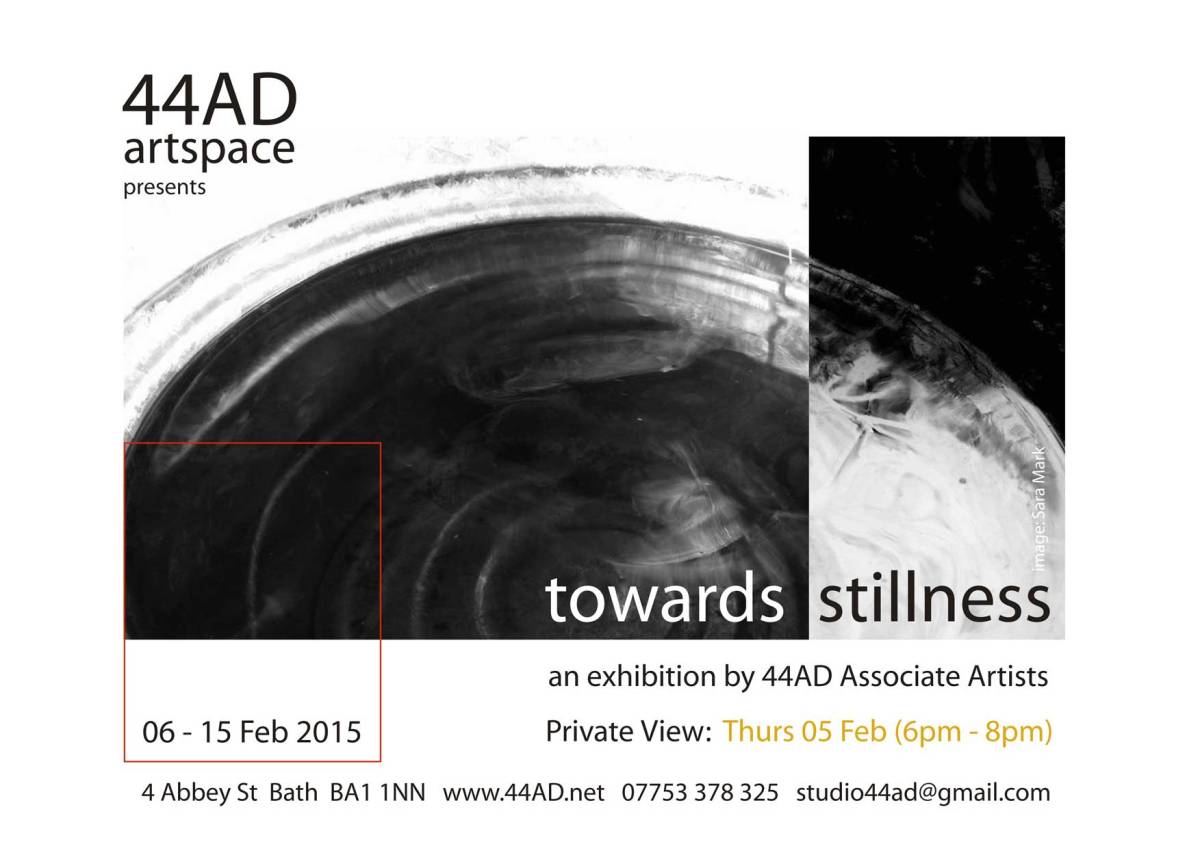 44AD
artspace
presents

image: Sara Mark

towards stillness

an exhibition by 44AD Associate Artists

06 - 15 Feb 2015

Private View: Thurs 05 Feb (6pm - 8pm)

4 Abbey St Bath BA1 1NN www.44AD.net 07753 378 325 studio44ad@gmail.com